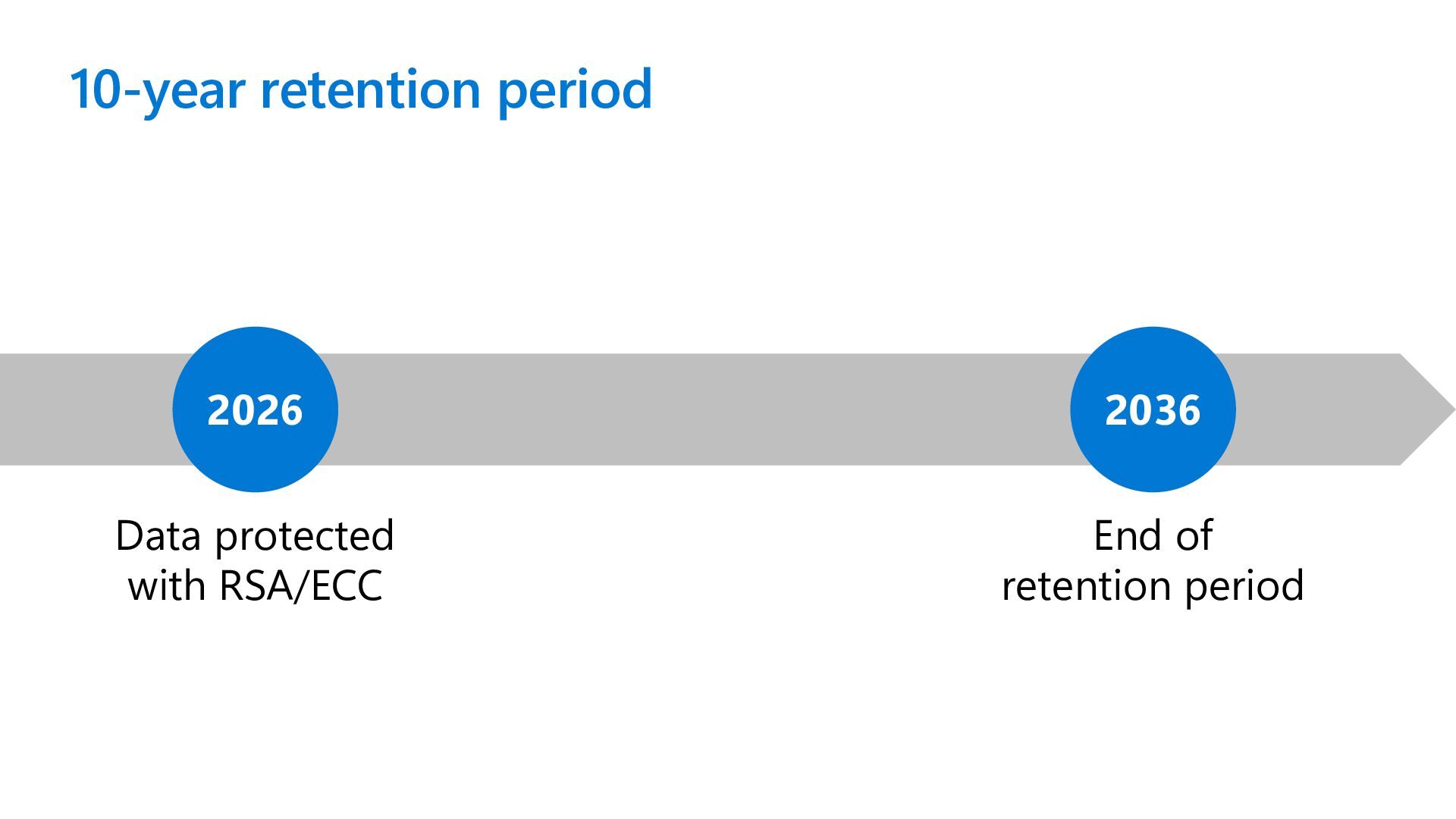 10-year retention period

2026

Data protected with RSA/ECC

2036

End of retention period